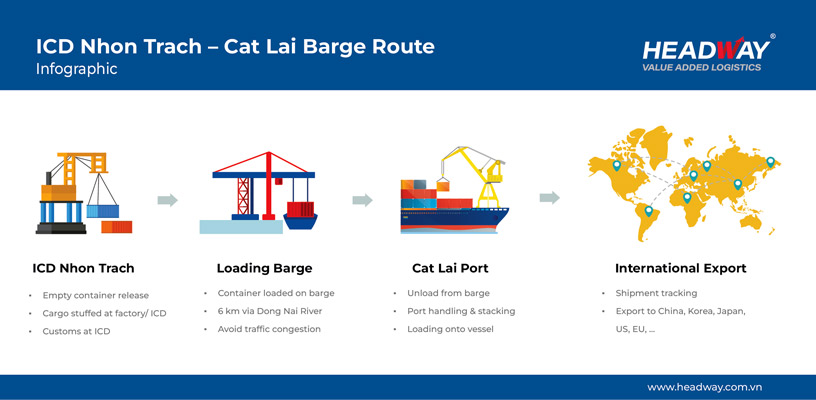 ICD Nhon Trach – Cat Lai Barge Route
Infographic

HEADWAY®
VALUE ADDED LOGISTICS

ICD Nhon Trach
• Empty container release
• Cargo stuffed at factory/ ICD
• Customs at ICD

Loading Barge
• Container loaded on barge
• 6 km via Dong Nai River
• Avoid traffic congestion

Cat Lai Port
• Unload from barge
• Port handling & stacking
• Loading onto vessel

International Export
• Shipment tracking
• Export to China, Korea, Japan, US, EU, ...

www.headway.com.vn